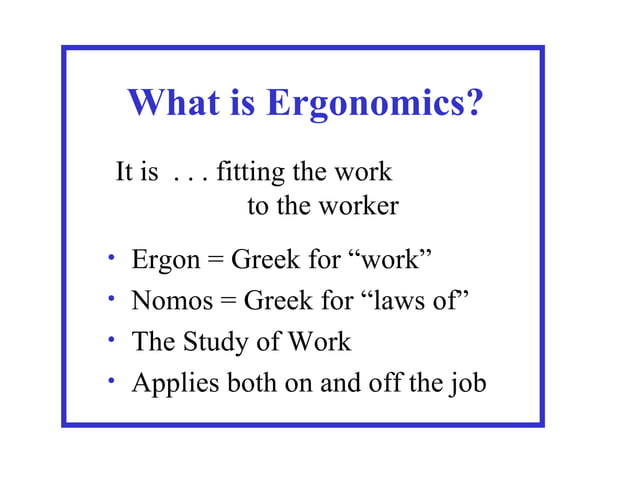 What is Ergonomics?

It is . . . fitting the work to the worker

• Ergon = Greek for “work”
• Nomos = Greek for “laws of”
• The Study of Work
• Applies both on and off the job